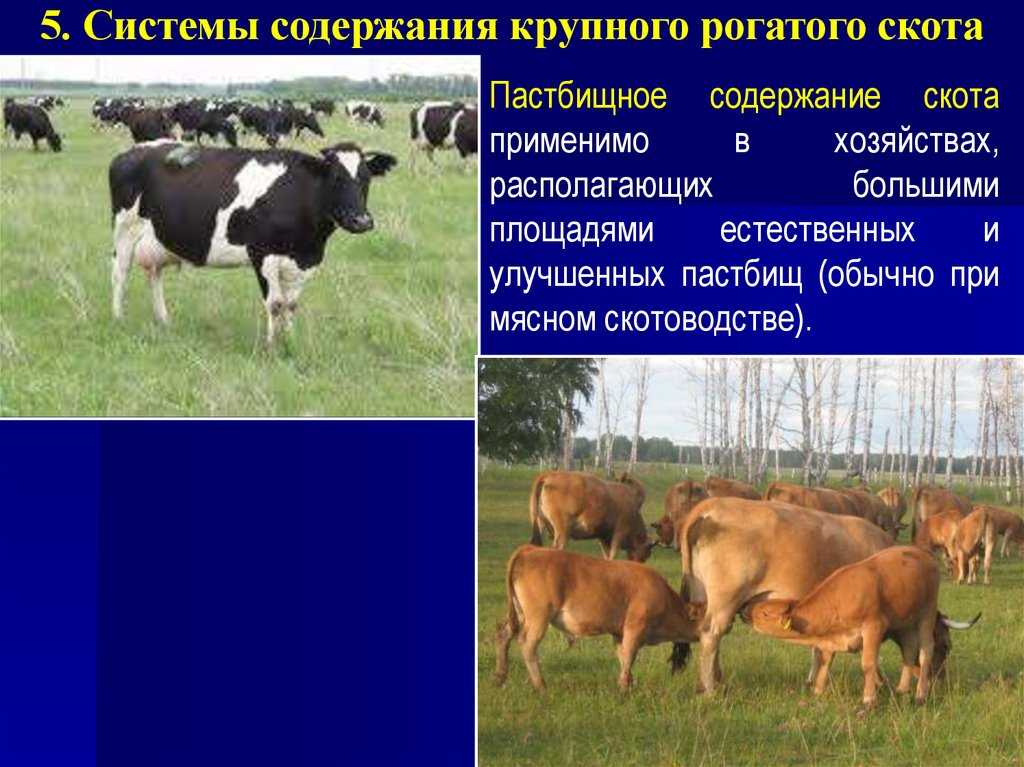 5. Системы содержания крупного рогатого скота

Пастбищное содержание скота применимо в хозяйствах, располагающих большими площадями естественных и улучшенных пастбищ (обычно при мясном скотоводстве).